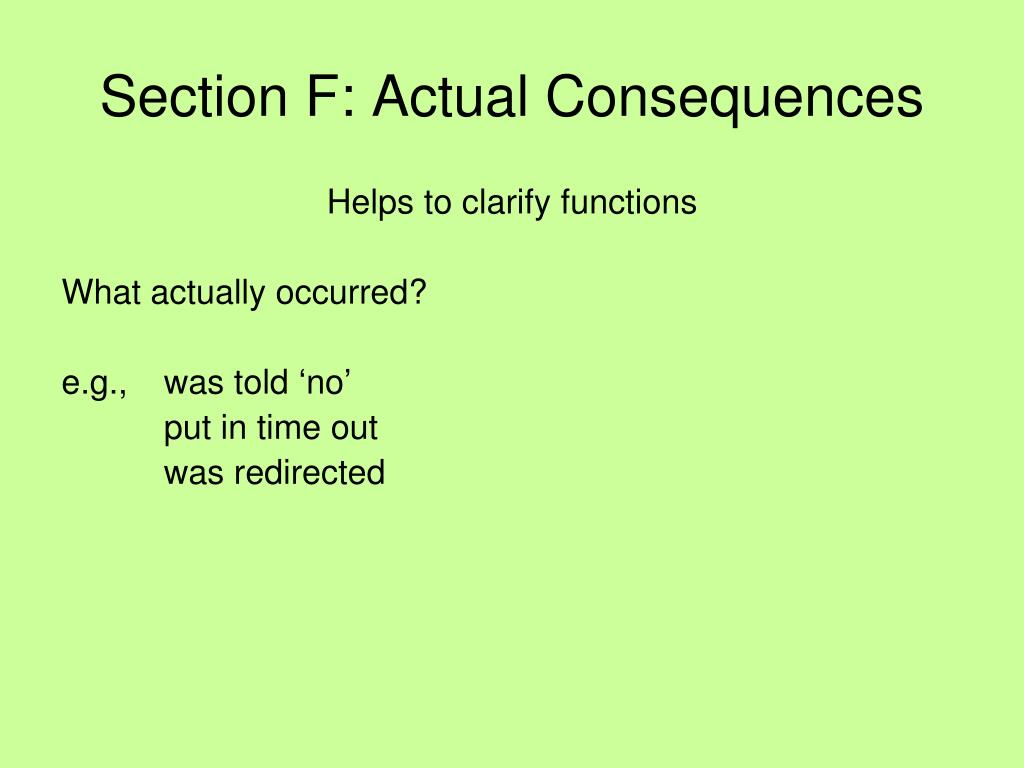 Section F: Actual Consequences

Helps to clarify functions

What actually occurred?

e.g., was told ‘no’
put in time out
was redirected